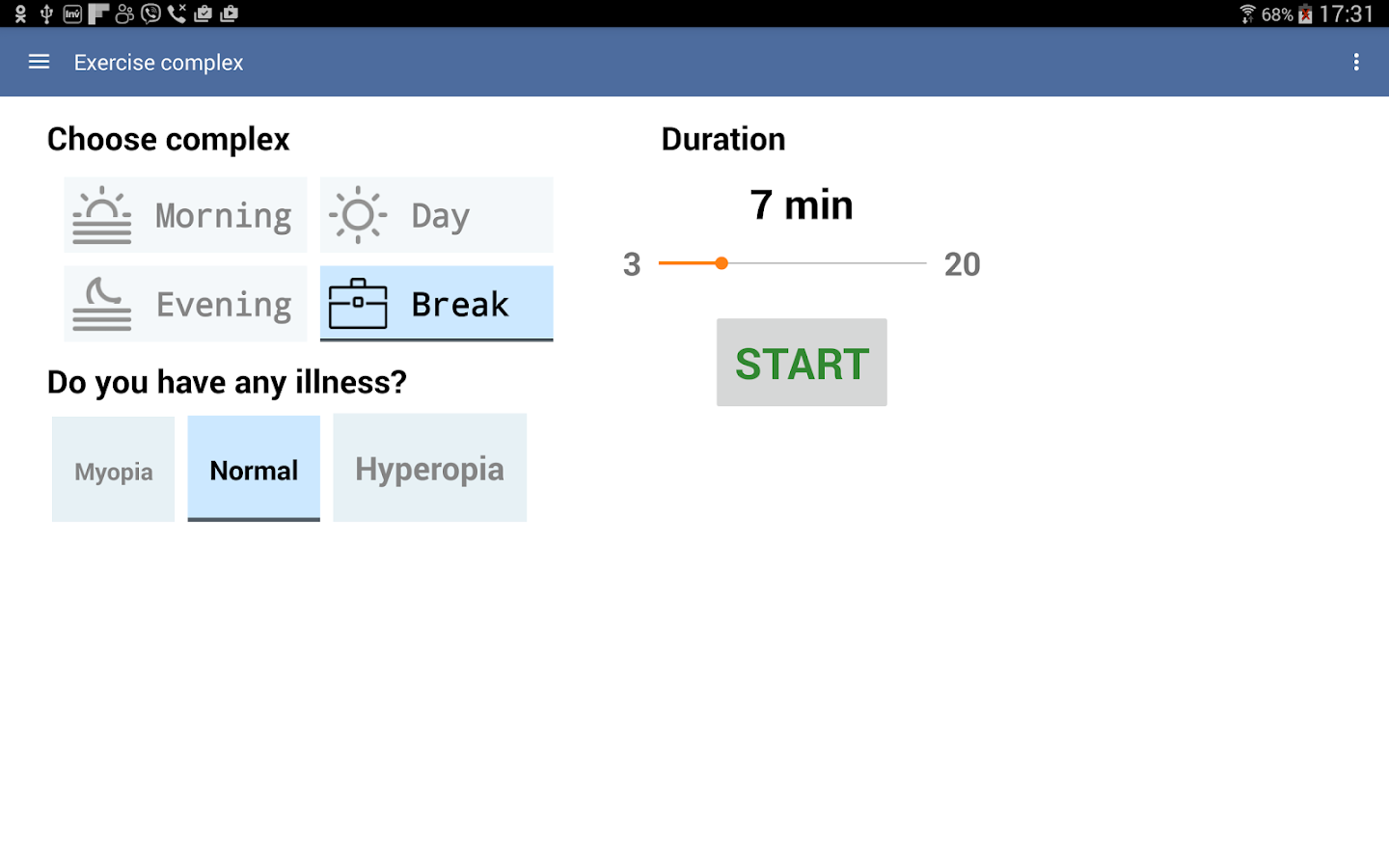 68% 17:31

Exercise complex

Choose complex

Morning

Day

Evening

Break

Do you have any illness?

Myopia

Normal

Hyperopia

Duration

7 min

3

20

START